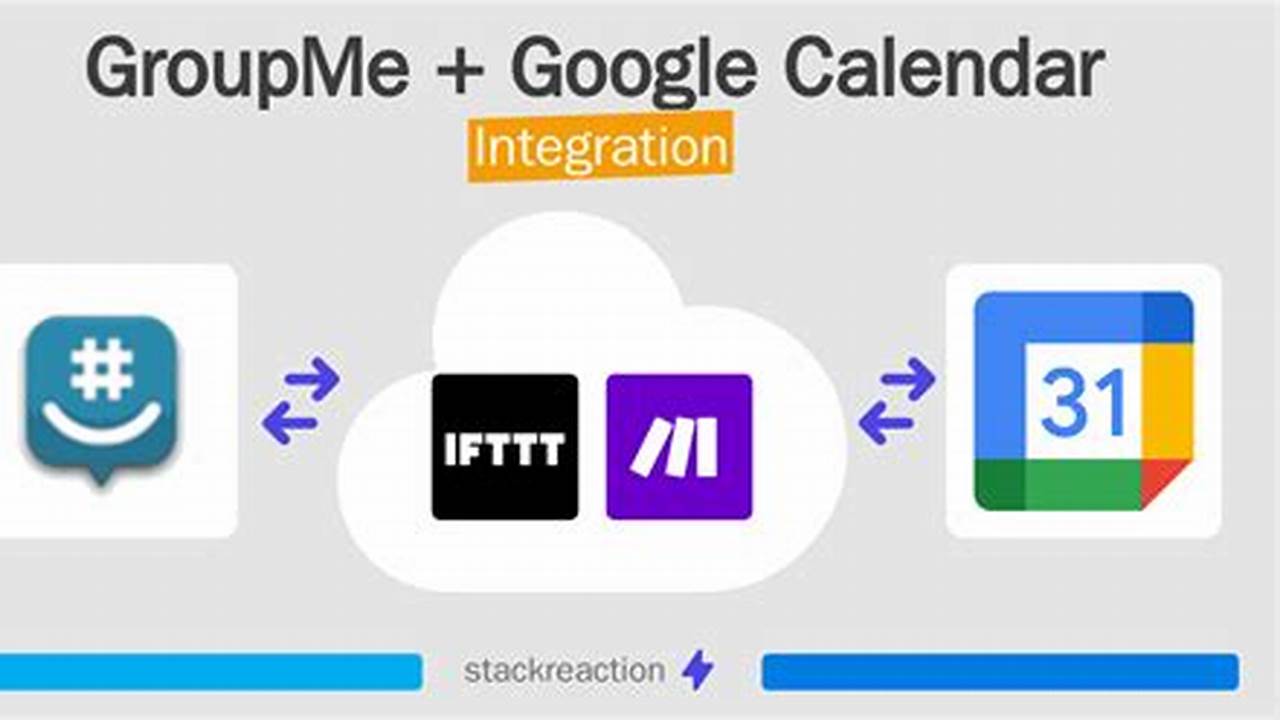 GroupMe + Google Calendar
Integration

#

IFTTT

31

stackreaction